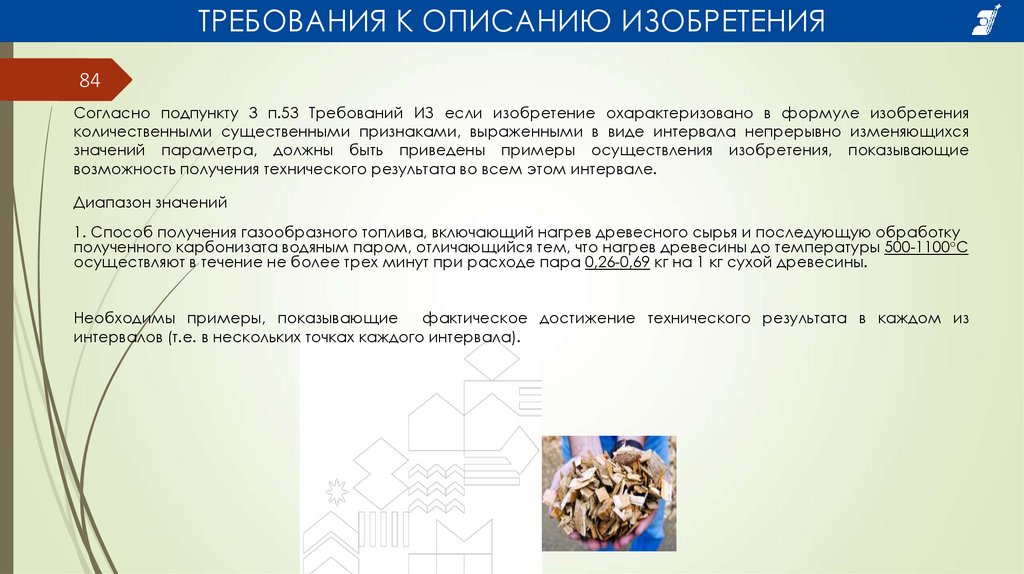 ТРЕБОВАНИЯ К ОПИСАНИЮ ИЗОБРЕТЕНИЯ

84

Согласно подпункту 3 п.53 Требований ИЗ если изобретение охарактеризовано в формуле изобретения количественными существенными признаками, выраженными в виде интервала непрерывно изменяющихся значений параметра, должны быть приведены примеры осуществления изобретения, показывающие возможность получения технического результата во всем этом интервале.

Диапазон значений

1. Способ получения газообразного топлива, включающий нагрев древесного сырья и последующую обработку полученного карбонизата водяным паром, отличающийся тем, что нагрев древесины до температуры 500-1100°С осуществляют в течение не более трех минут при расходе пара 0,26-0,69 кг на 1 кг сухой древесины.

Необходимы примеры, показывающие фактическое достижение технического результата в каждом из интервалов (т.е. в нескольких точках каждого интервала).